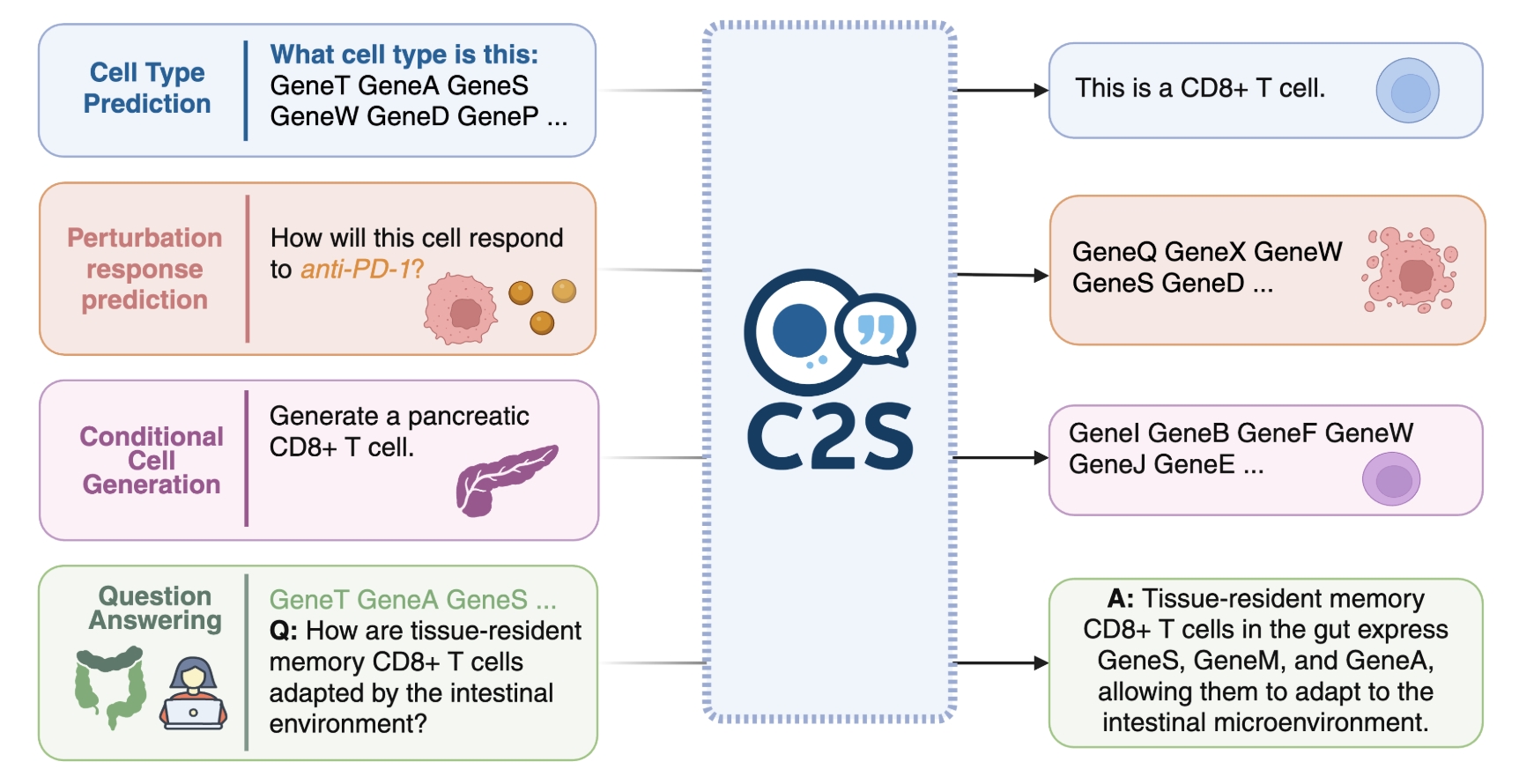 Cell Type Prediction

What cell type is this: GeneT GeneA GeneS GeneW GeneD GeneP ...

Perturbation response prediction

How will this cell respond to anti-PD-1?

Conditional Cell Generation

Generate a pancreatic CD8+ T cell.

Question Answering

GeneT GeneA GeneS ...
Q: How are tissue-resident memory CD8+ T cells adapted by the intestinal environment?

C2S

This is a CD8+ T cell.

GeneQ GeneX GeneW GeneS GeneD ...

GeneI GeneB GeneF GeneW GeneJ GeneE ...

A: Tissue-resident memory CD8+ T cells in the gut express GeneS, GeneM, and GeneA, allowing them to adapt to the intestinal microenvironment.